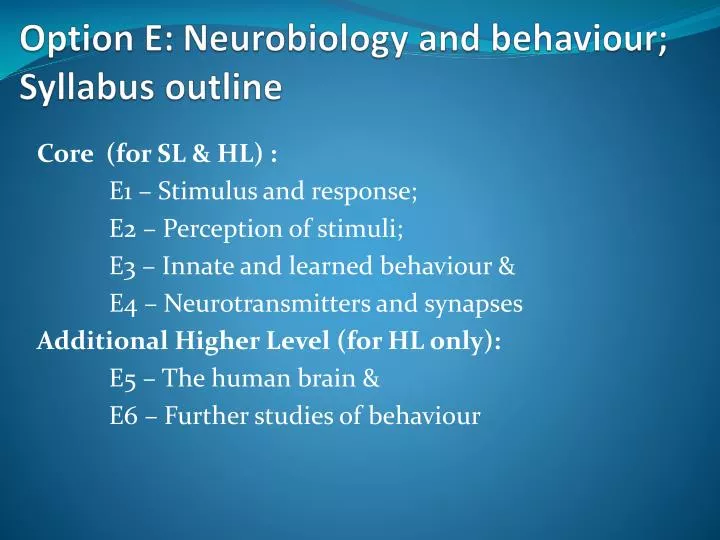 Option E: Neurobiology and behaviour; Syllabus outline

Core (for SL & HL) :
E1 – Stimulus and response;
E2 – Perception of stimuli;
E3 – Innate and learned behaviour &
E4 – Neurotransmitters and synapses
Additional Higher Level (for HL only):
E5 – The human brain &
E6 – Further studies of behaviour